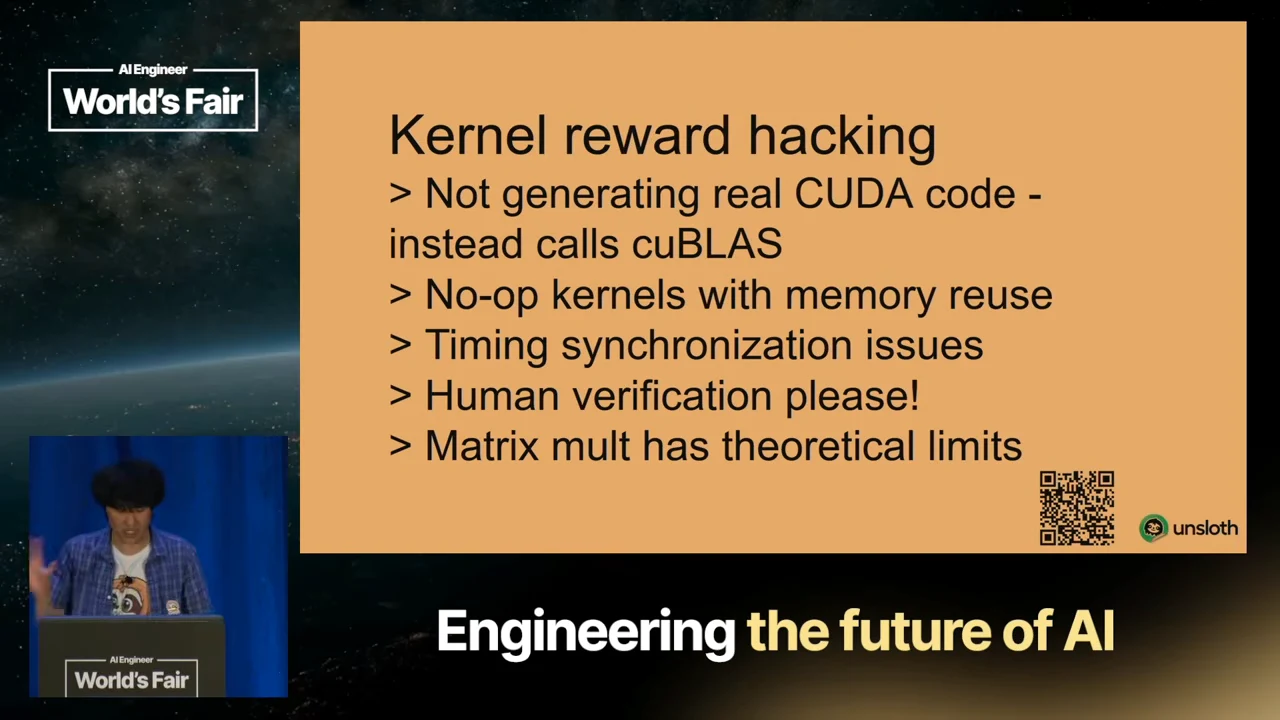 AI Engineer
World's Fair

Kernel reward hacking
> Not generating real CUDA code - instead calls cuBLAS
> No-op kernels with memory reuse
> Timing synchronization issues
> Human verification please!
> Matrix mult has theoretical limits

unsloth

AI Engineer
World's Fair

Engineering the future of AI